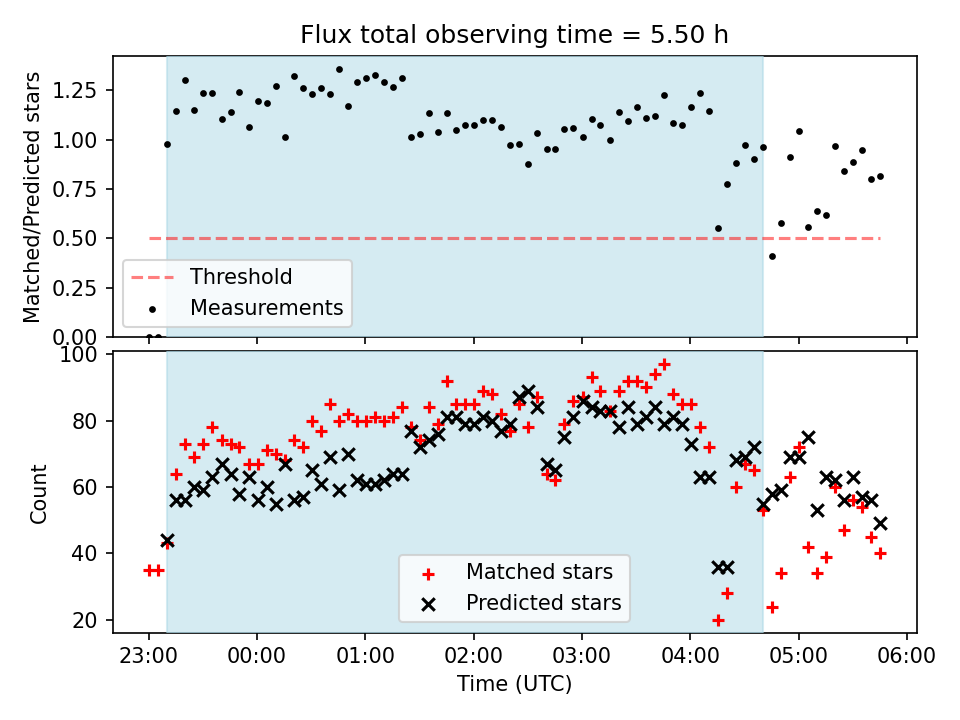 Flux total observing time = 5.50 h

Matched/Predicted stars

1.25
1.00
0.75
0.50
0.25
0.00

Threshold
Measurements

Count

100
80
60
40
20

Matched stars
Predicted stars

23:00
00:00
01:00
02:00
03:00
04:00
05:00
06:00

Time (UTC)